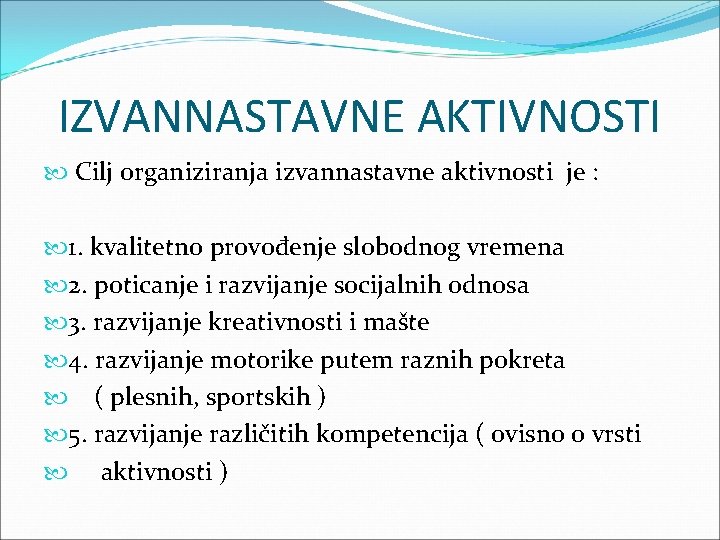 IZVANNASTAVNE AKTIVNOSTI

Cilj organiziranja izvannastavne aktivnosti je :

1. kvalitetno provođenje slobodnog vremena
2. poticanje i razvijanje socijalnih odnosa
3. razvijanje kreativnosti i mašte
4. razvijanje motorike putem raznih pokreta
( plesnih, sportskih )
5. razvijanje različitih kompetencija ( ovisno o vrsti
aktivnosti )